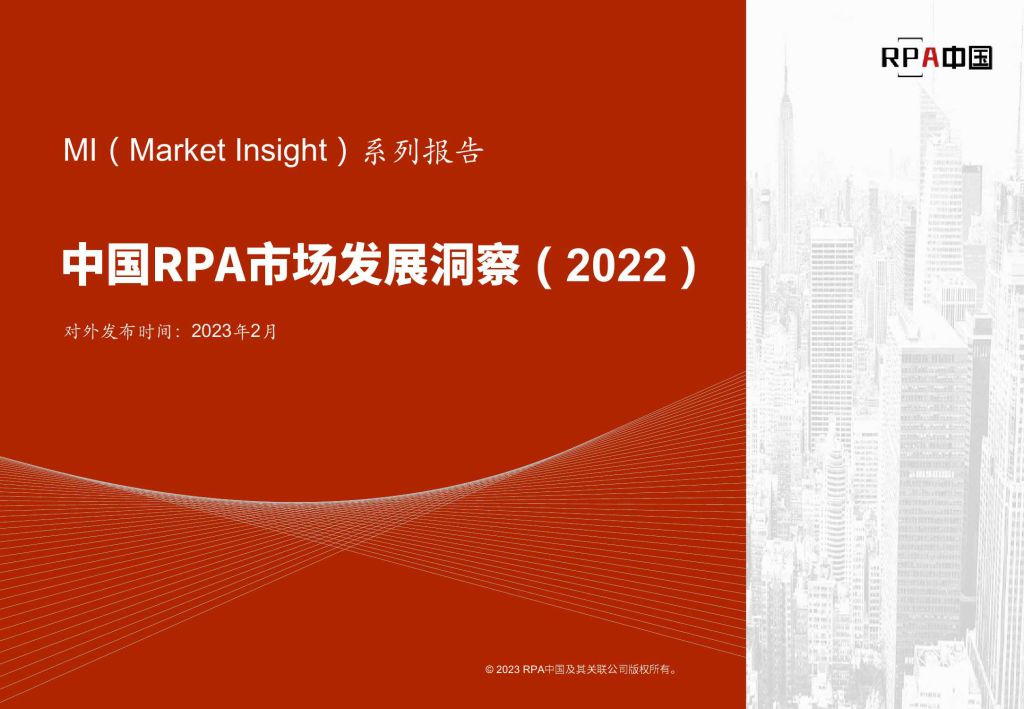 RPA中国

MI（Market Insight）系列报告

中国RPA市场发展洞察（2022）

对外发布时间：2023年2月

© 2023 RPA中国及其关联公司版权所有。